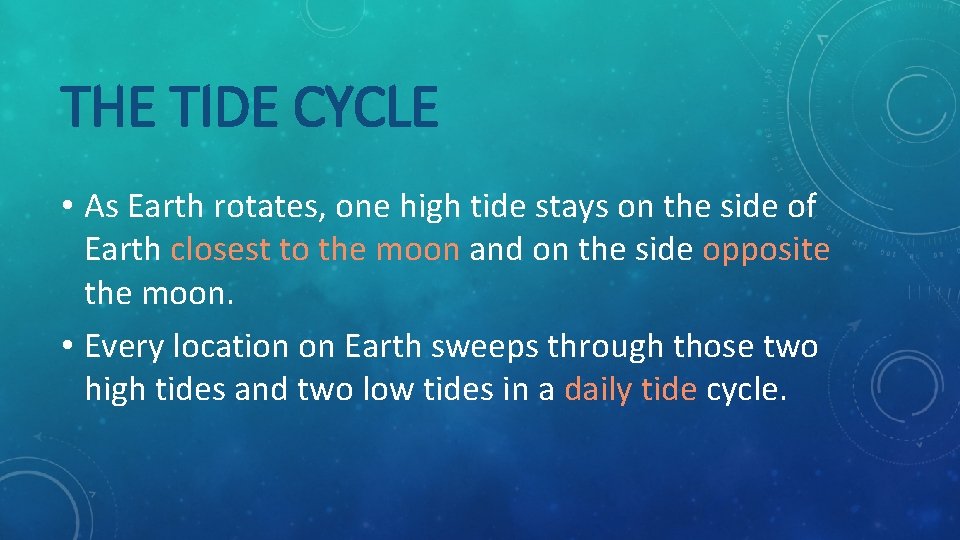 THE TIDE CYCLE

• As Earth rotates, one high tide stays on the side of Earth closest to the moon and on the side opposite the moon.

• Every location on Earth sweeps through those two high tides and two low tides in a daily tide cycle.